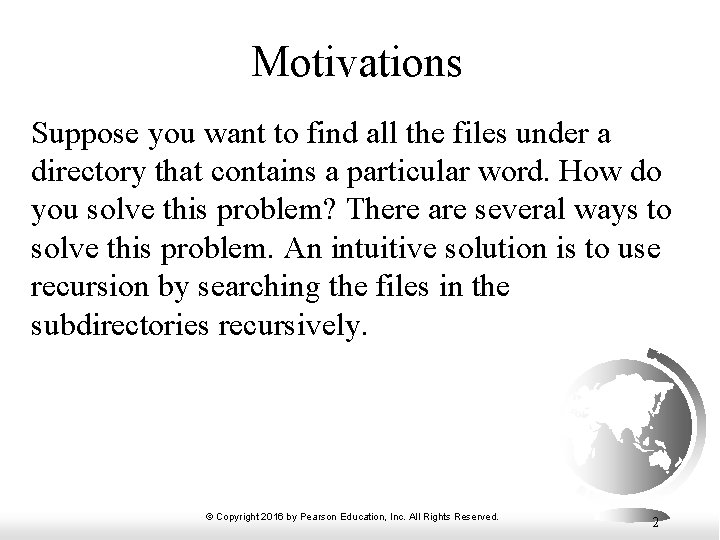 Motivations

Suppose you want to find all the files under a directory that contains a particular word. How do you solve this problem? There are several ways to solve this problem. An intuitive solution is to use recursion by searching the files in the subdirectories recursively.

© Copyright 2016 by Pearson Education, Inc. All Rights Reserved.

2